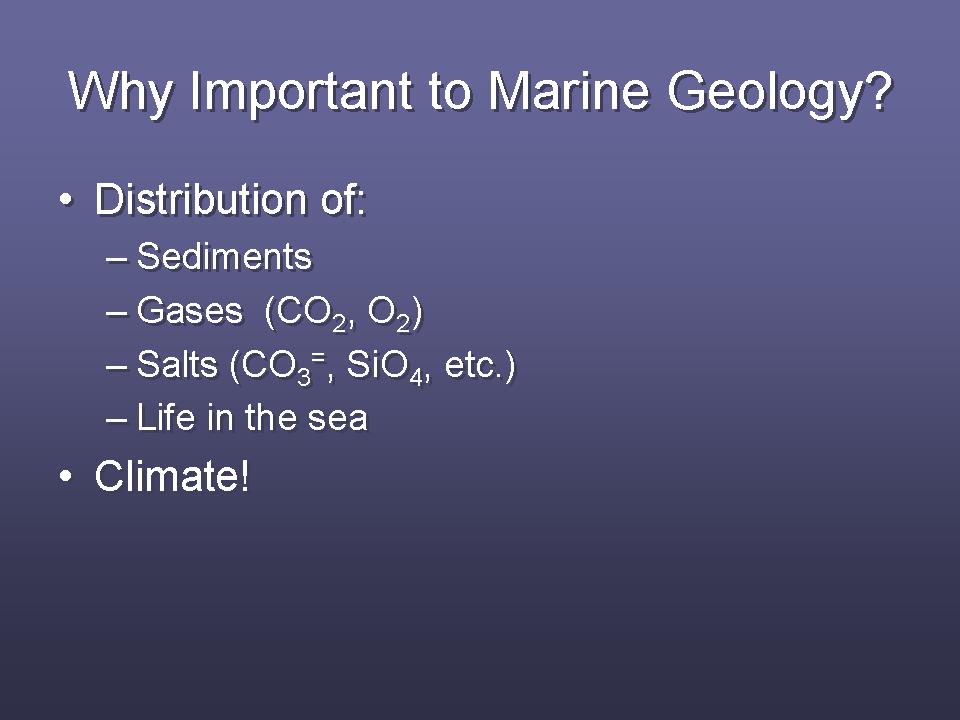 Why Important to Marine Geology?

• Distribution of:
– Sediments
– Gases ($CO_2$, $O_2$)
– Salts ($CO_3^=$, $SiO_4$, etc.)
– Life in the sea
• Climate!